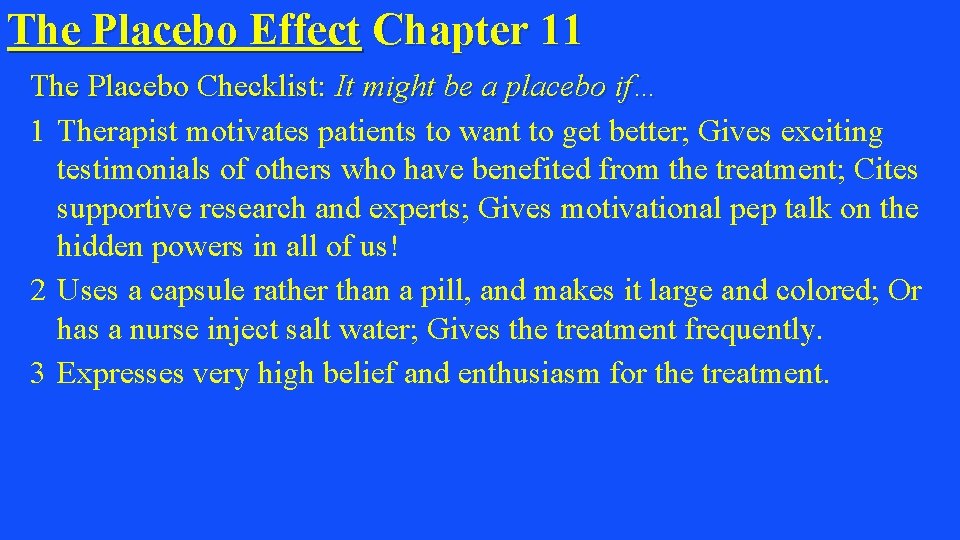 The Placebo Effect Chapter 11

The Placebo Checklist: It might be a placebo if…

1 Therapist motivates patients to want to get better; Gives exciting testimonials of others who have benefited from the treatment; Cites supportive research and experts; Gives motivational pep talk on the hidden powers in all of us!

2 Uses a capsule rather than a pill, and makes it large and colored; Or has a nurse inject salt water; Gives the treatment frequently.

3 Expresses very high belief and enthusiasm for the treatment.